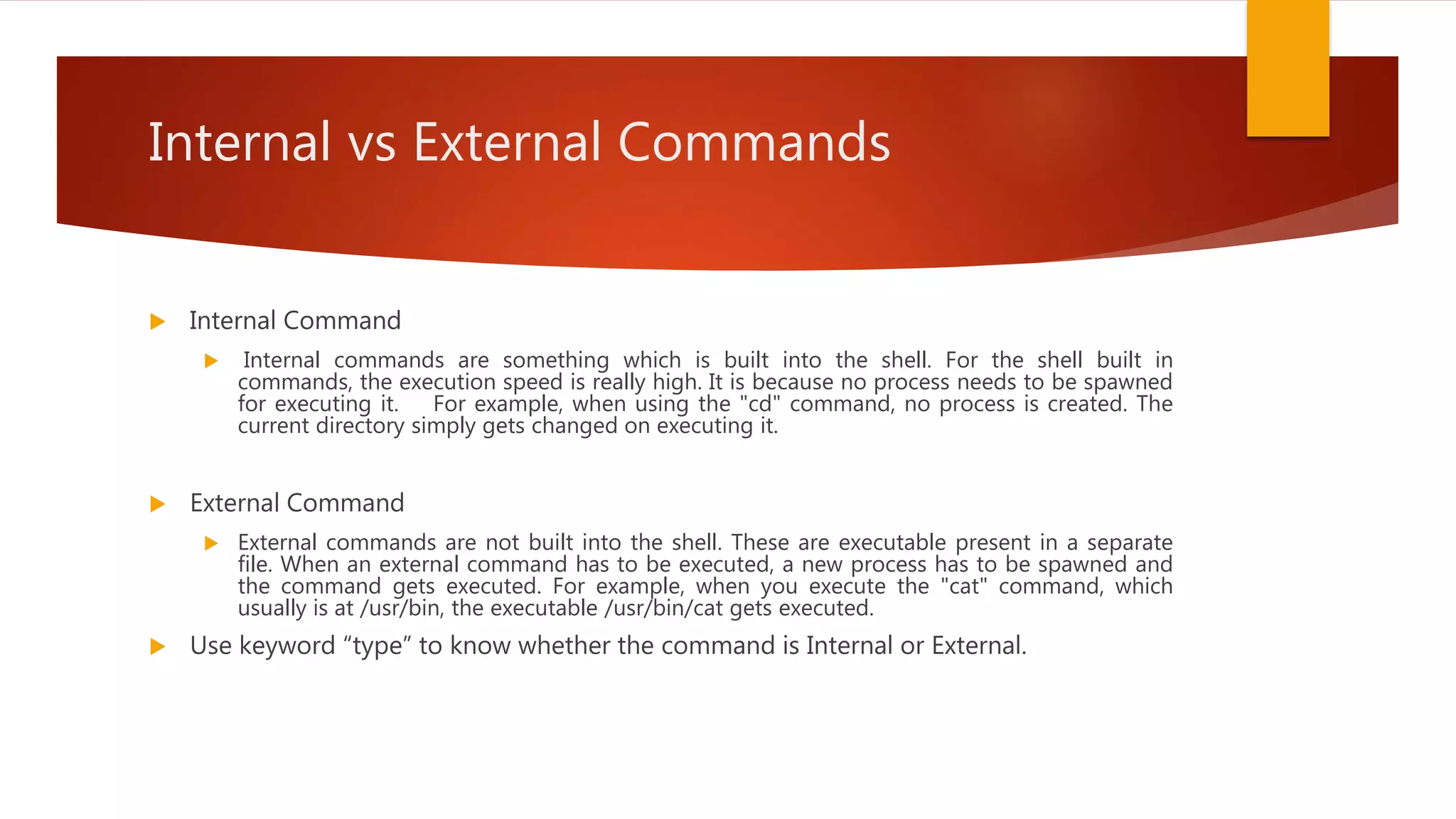 Internal vs External Commands

Internal Command

Internal commands are something which is built into the shell. For the shell built in commands, the execution speed is really high. It is because no process needs to be spawned for executing it. For example, when using the "cd" command, no process is created. The current directory simply gets changed on executing it.

External Command

External commands are not built into the shell. These are executable present in a separate file. When an external command has to be executed, a new process has to be spawned and the command gets executed. For example, when you execute the "cat" command, which usually is at /usr/bin, the executable /usr/bin/cat gets executed.

Use keyword “type” to know whether the command is Internal or External.